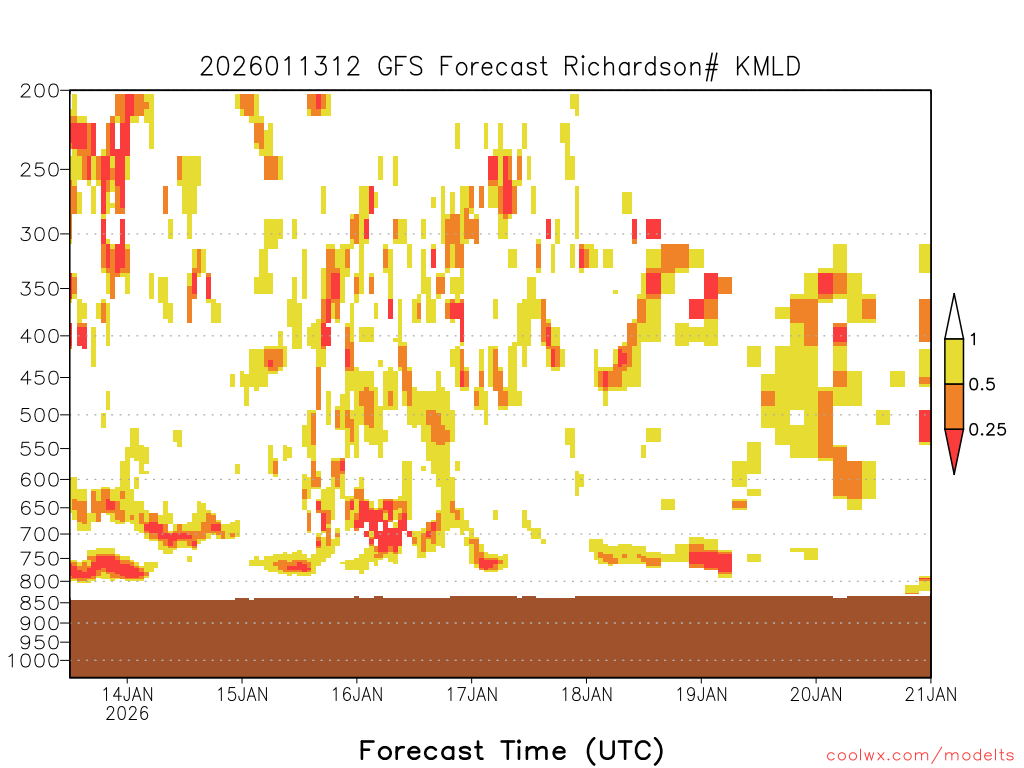 2026011312 GFS Forecast Richardson# KMLD

200
250
300
350
400
450
500
550
600
650
700
750
800
850
900
950
1000

1
0.5
0.25

14JAN
2026
15JAN
16JAN
17JAN
18JAN
19JAN
20JAN
21JAN

Forecast Time (UTC)

coolwx.com/modelts